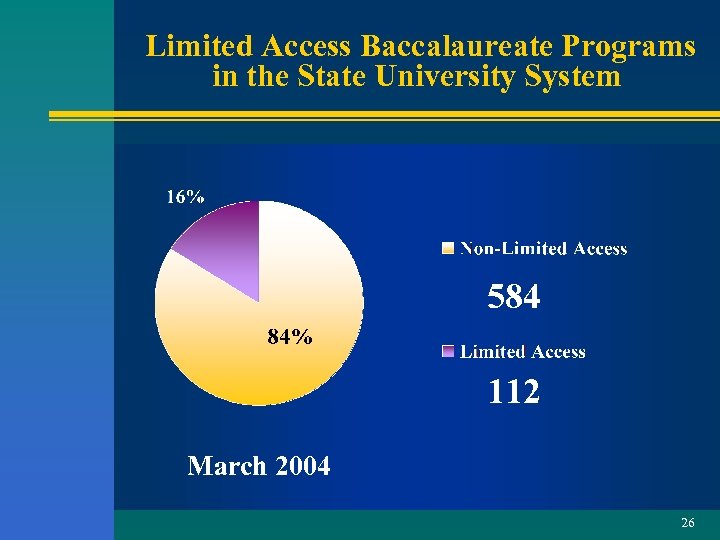 Limited Access Baccalaureate Programs in the State University System

16%

84%

Non-Limited Access

584

Limited Access

112

March 2004

26